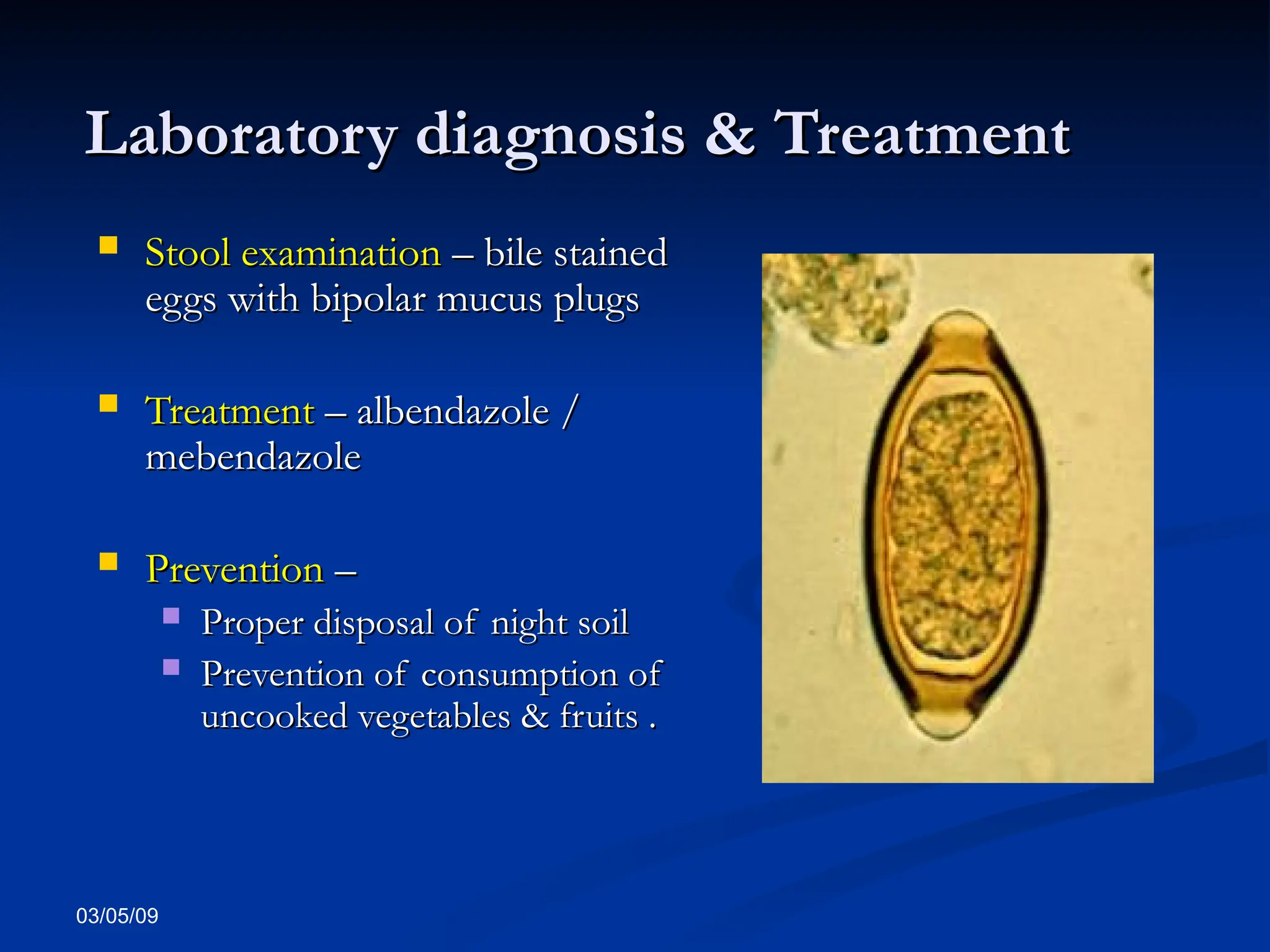 Laboratory diagnosis & Treatment

Stool examination – bile stained eggs with bipolar mucus plugs

Treatment – albendazole / mebendazole

Prevention –

Proper disposal of night soil

Prevention of consumption of uncooked vegetables & fruits .

03/05/09